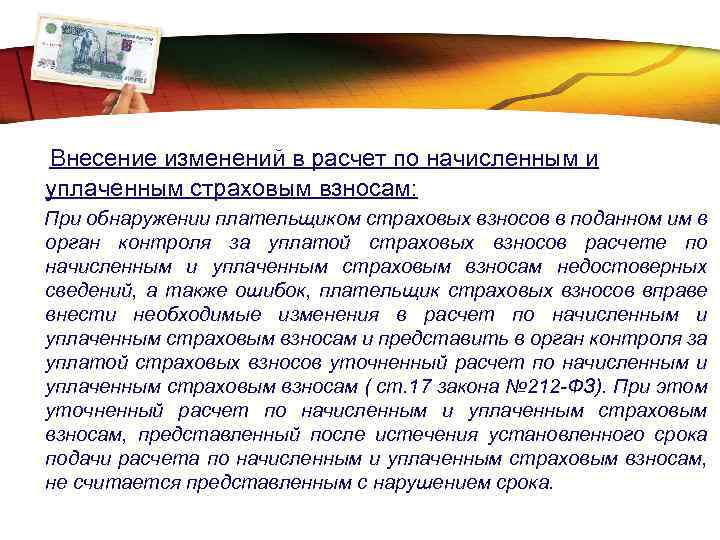 Внесение изменений в расчет по начисленным и уплаченным страховым взносам:

При обнаружении плательщиком страховых взносов в поданном им в орган контроля за уплатой страховых взносов расчете по начисленным и уплаченным страховым взносам недостоверных сведений, а также ошибок, плательщик страховых взносов вправе внести необходимые изменения в расчет по начисленным и уплаченным страховым взносам и представить в орган контроля за уплатой страховых взносов уточненный расчет по начисленным и уплаченным страховым взносам ( ст.17 закона №212-ФЗ). При этом уточненный расчет по начисленным и уплаченным страховым взносам, представленный после истечения установленного срока подачи расчета по начисленным и уплаченным страховым взносам, не считается представленным с нарушением срока.